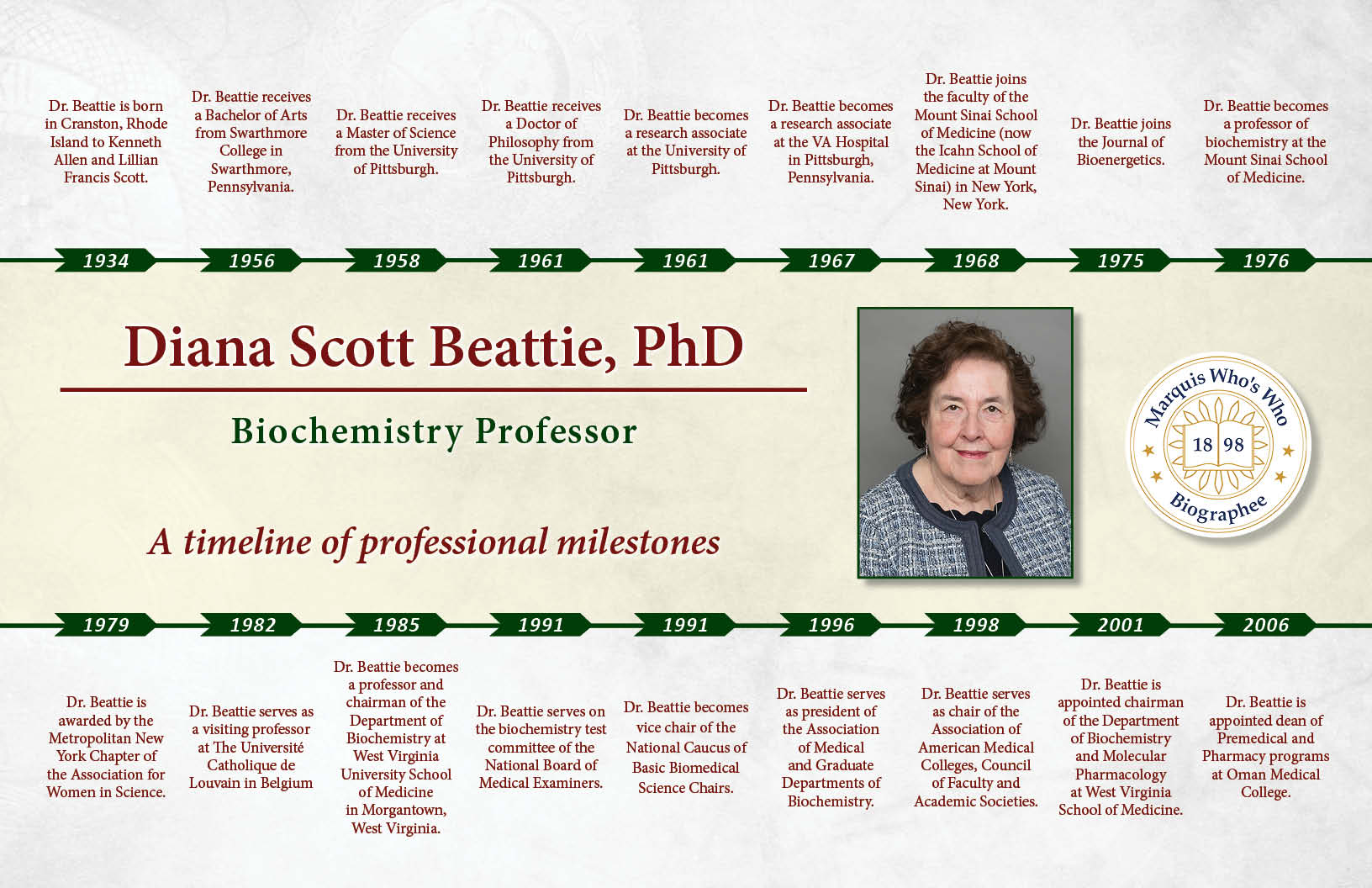 Dr. Beattie is born in Cranston, Rhode Island to Kenneth Allen and Lillian Francis Scott.

1934

Dr. Beattie receives a Bachelor of Arts from Swarthmore College in Swarthmore, Pennsylvania.

1956

Dr. Beattie receives a Master of Science from the University of Pittsburgh.

1958

Dr. Beattie receives a Doctor of Philosophy from the University of Pittsburgh.

1961

Dr. Beattie becomes a research associate at the University of Pittsburgh.

1961

Dr. Beattie becomes a research associate at the VA Hospital in Pittsburgh, Pennsylvania.

1967

Dr. Beattie joins the faculty of the Mount Sinai School of Medicine (now the Icahn School of Medicine at Mount Sinai) in New York, New York.

1968

Dr. Beattie joins the Journal of Bioenergetics.

1975

Dr. Beattie becomes a professor of biochemistry at the Mount Sinai School of Medicine.

1976

Diana Scott Beattie, PhD

Biochemistry Professor

A timeline of professional milestones

Marquis Who's Who
18 98
Biographee

1979

Dr. Beattie is awarded by the Metropolitan New York Chapter of the Association for Women in Science.

1982

Dr. Beattie serves as a visiting professor at The Université Catholique de Louvain in Belgium

1985

Dr. Beattie becomes a professor and chairman of the Department of Biochemistry at West Virginia University School of Medicine in Morgantown, West Virginia.

1991

Dr. Beattie serves on the biochemistry test committee of the National Board of Medical Examiners.

1991

Dr. Beattie becomes vice chair of the National Caucus of Basic Biomedical Science Chairs.

1996

Dr. Beattie serves as president of the Association of Medical and Graduate Departments of Biochemistry.

1998

Dr. Beattie serves as chair of the Association of American Medical Colleges, Council of Faculty and Academic Societies.

2001

Dr. Beattie is appointed chairman of the Department of Biochemistry and Molecular Pharmacology at West Virginia School of Medicine.

2006

Dr. Beattie is appointed dean of Premedical and Pharmacy programs at Oman Medical College.